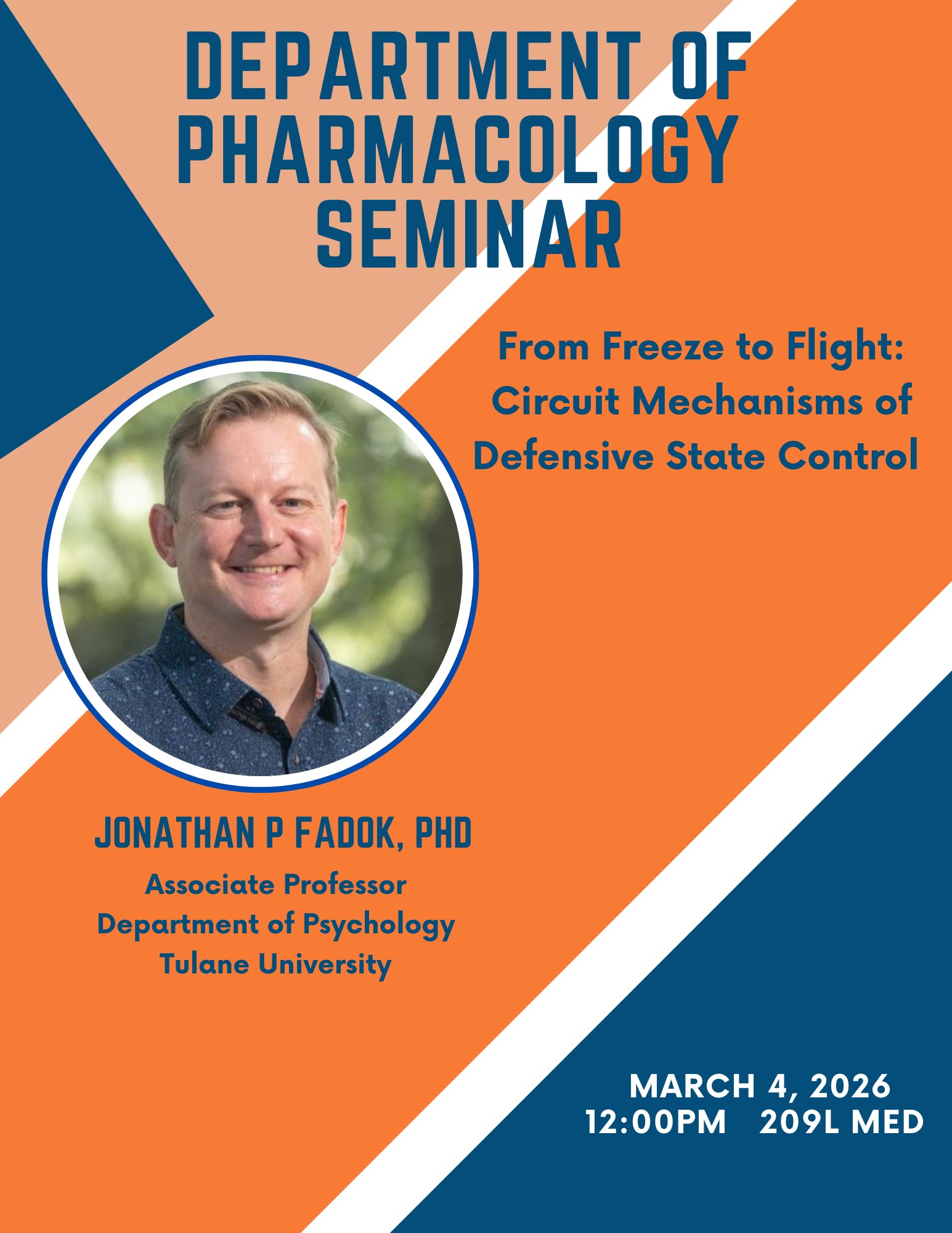 DEPARTMENT OF PHARMACOLOGY SEMINAR

From Freeze to Flight: Circuit Mechanisms of Defensive State Control

JONATHAN P FADOK, PHD

Associate Professor
Department of Psychology
Tulane University

MARCH 4, 2026
12:00PM 209L MED